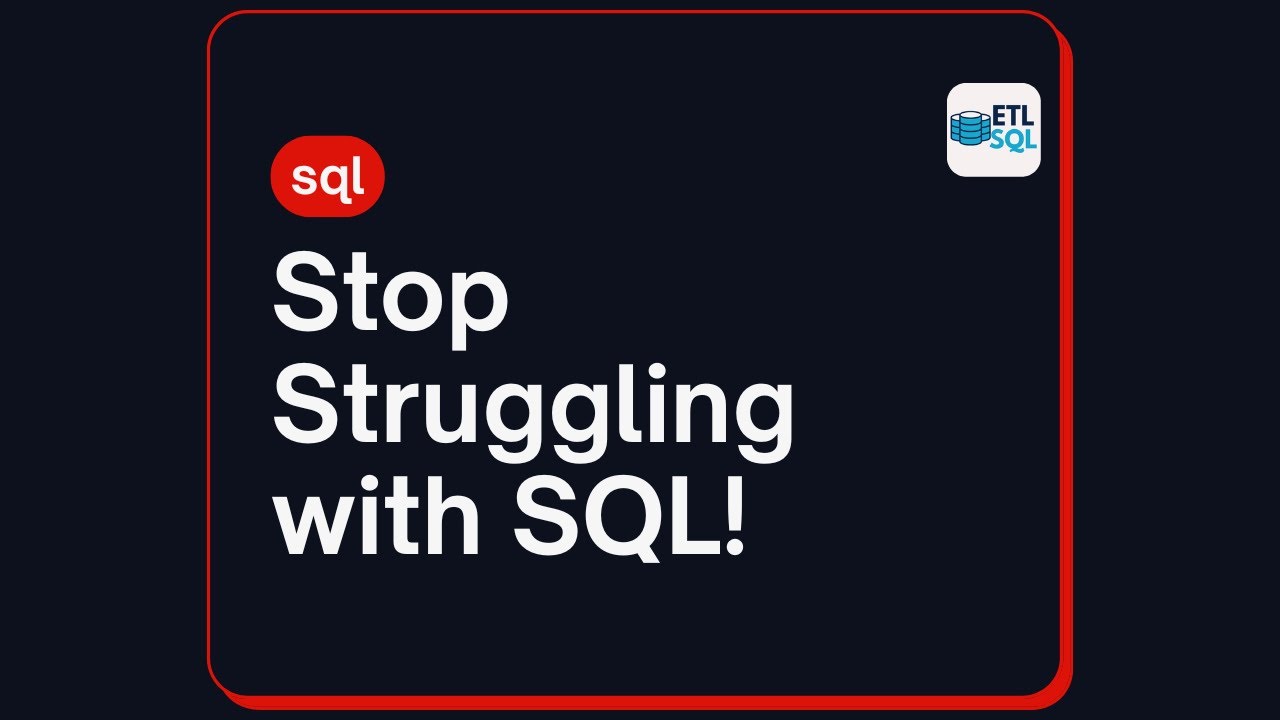 ETL
SQL

sql

Stop Struggling with SQL!